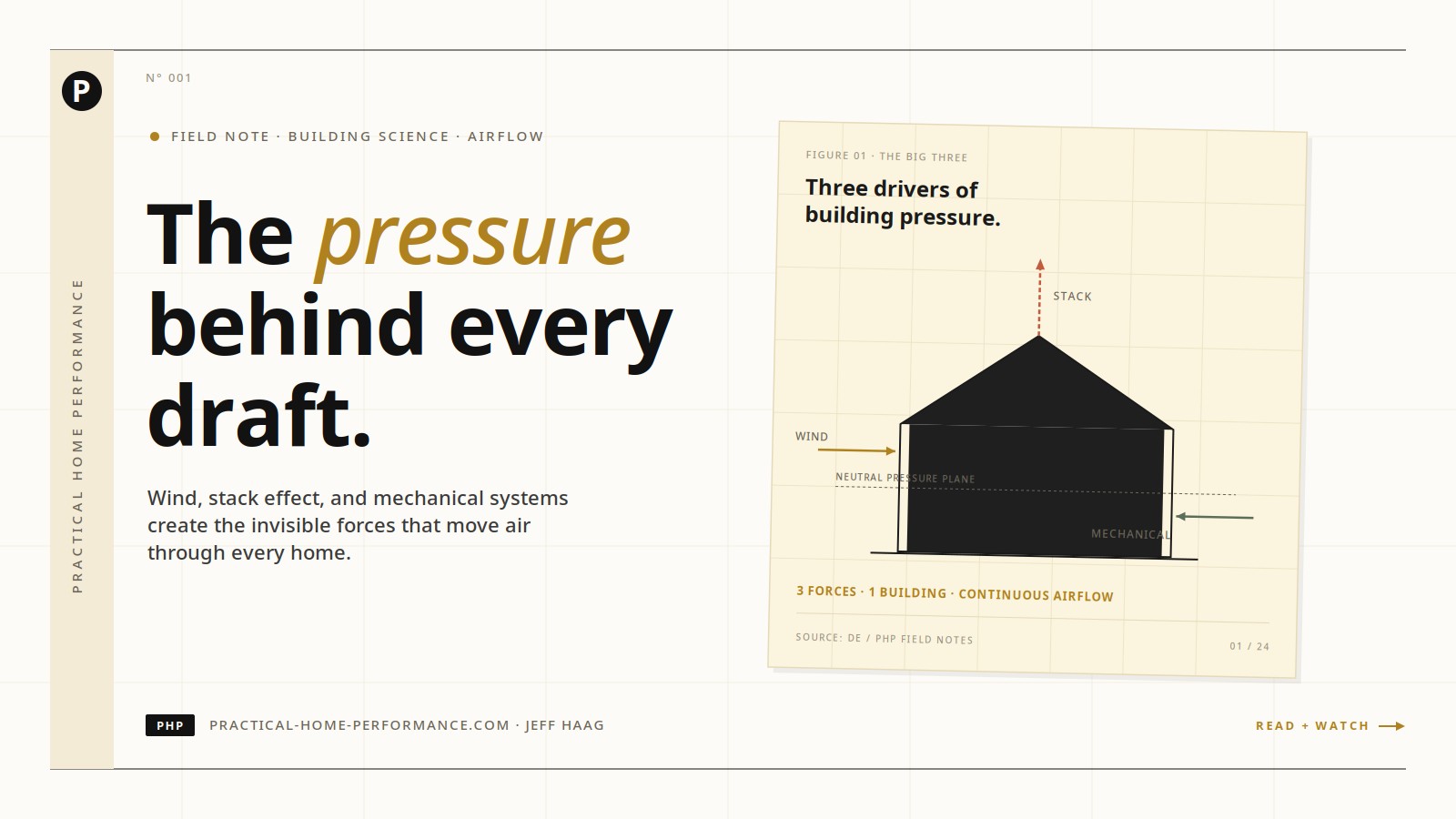 P

PRACTICAL HOME PERFORMANCE

N° 001

FIELD NOTE · BUILDING SCIENCE · AIRFLOW

The pressure behind every draft.

Wind, stack effect, and mechanical systems create the invisible forces that move air through every home.

FIGURE 01 · THE BIG THREE

Three drivers of building pressure.

STACK

WIND

NEUTRAL PRESSURE PLANE

MECHANICAL

3 FORCES · 1 BUILDING · CONTINUOUS AIRFLOW

SOURCE: DE / PHP FIELD NOTES

01 / 24

PHP PRACTICAL-HOME-PERFORMANCE.COM · JEFF HAAG

READ + WATCH